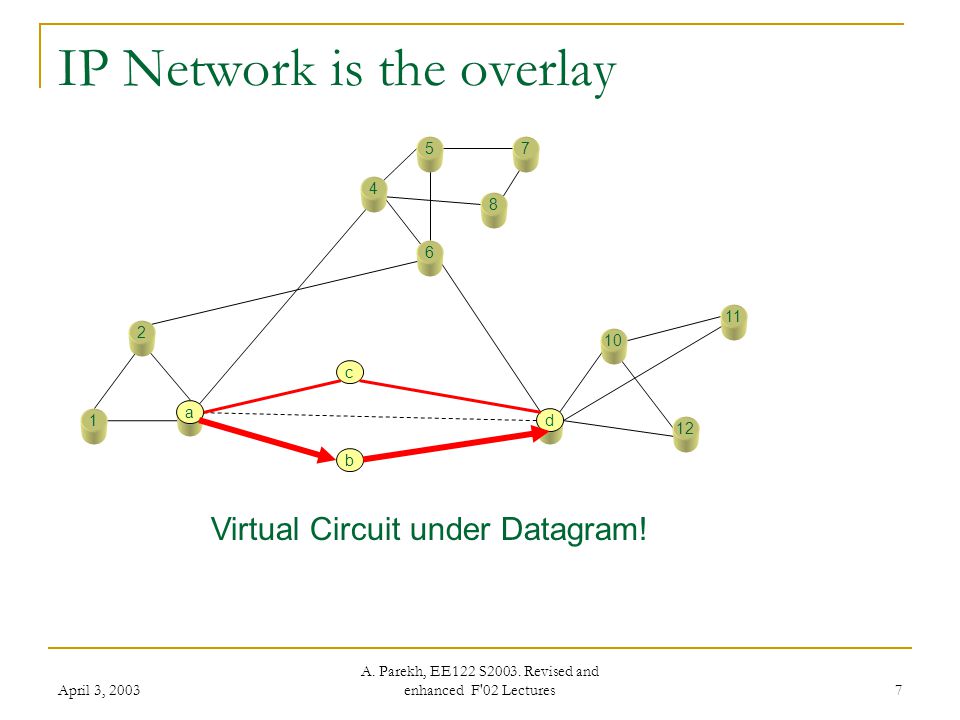 IP Network is the overlay

5
7
4
8
6
2
11
10
c
1
a
d
12
b

Virtual Circuit under Datagram!

April 3, 2003

A. Parekh, EE122 S2003. Revised and enhanced F'02 Lectures

7